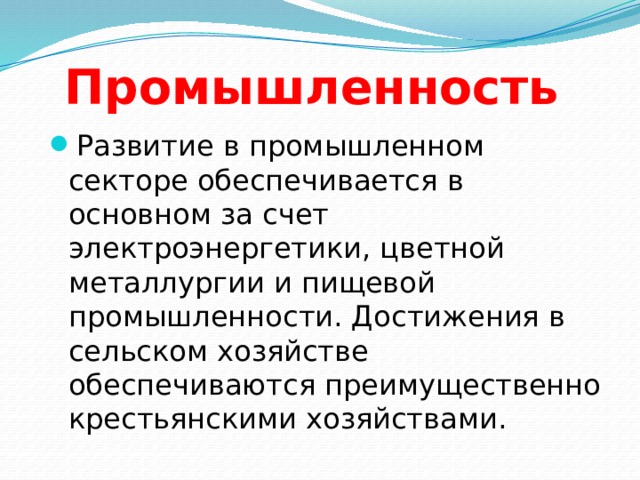 Промышленность

Развитие в промышленном секторе обеспечивается в основном за счет электроэнергетики, цветной металлургии и пищевой промышленности. Достижения в сельском хозяйстве обеспечиваются преимущественно крестьянскими хозяйствами.